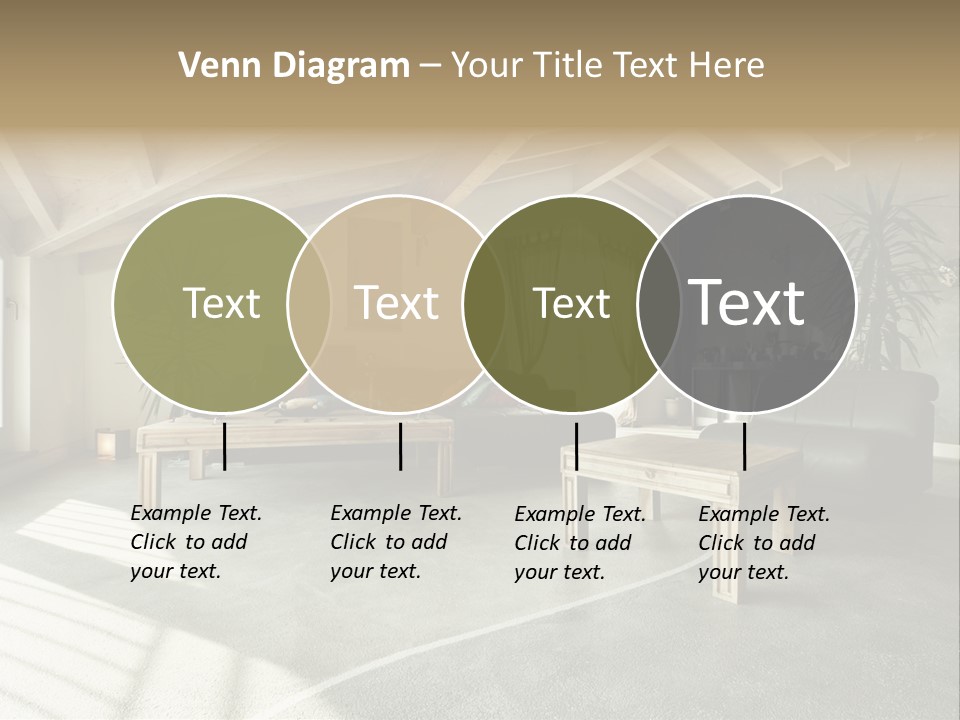 Venn Diagram – Your Title Text Here

Text

Text

Text

Text

Example Text. Click to add your text.

Example Text. Click to add your text.

Example Text. Click to add your text.

Example Text. Click to add your text.